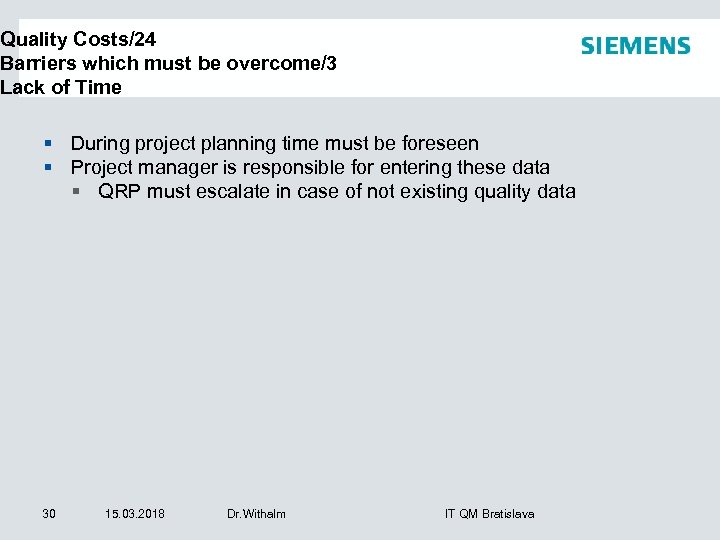 Quality Costs/24
Barriers which must be overcome/3
Lack of Time

SIEMENS

- During project planning time must be foreseen
- Project manager is responsible for entering these data
  - QRP must escalate in case of not existing quality data

30 15.03.2018 Dr.Withalm IT QM Bratislava